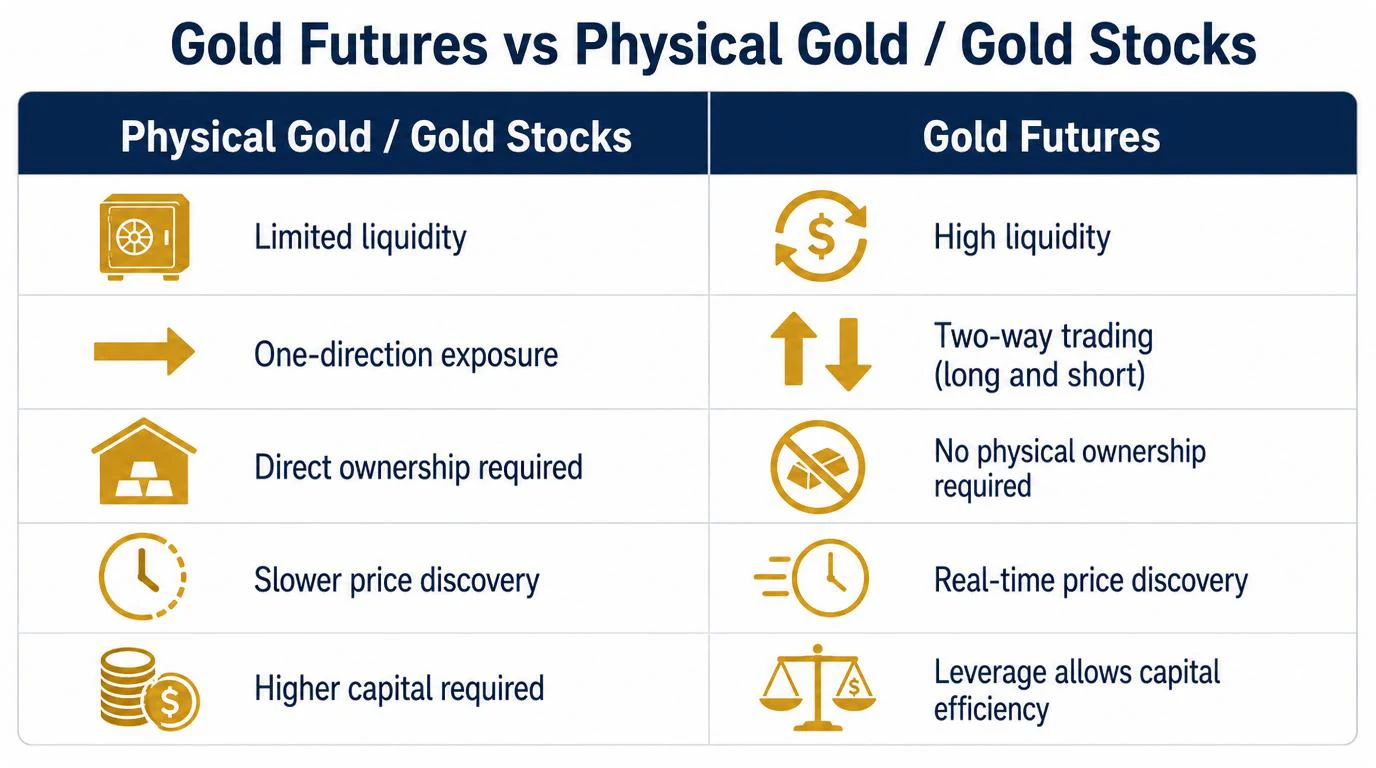 Gold Futures vs Physical Gold / Gold Stocks

| Physical Gold / Gold Stocks | Gold Futures |
|---|---|
| Limited liquidity | High liquidity |
| One-direction exposure | Two-way trading (long and short) |
| Direct ownership required | No physical ownership required |
| Slower price discovery | Real-time price discovery |
| Higher capital required | Leverage allows capital efficiency |